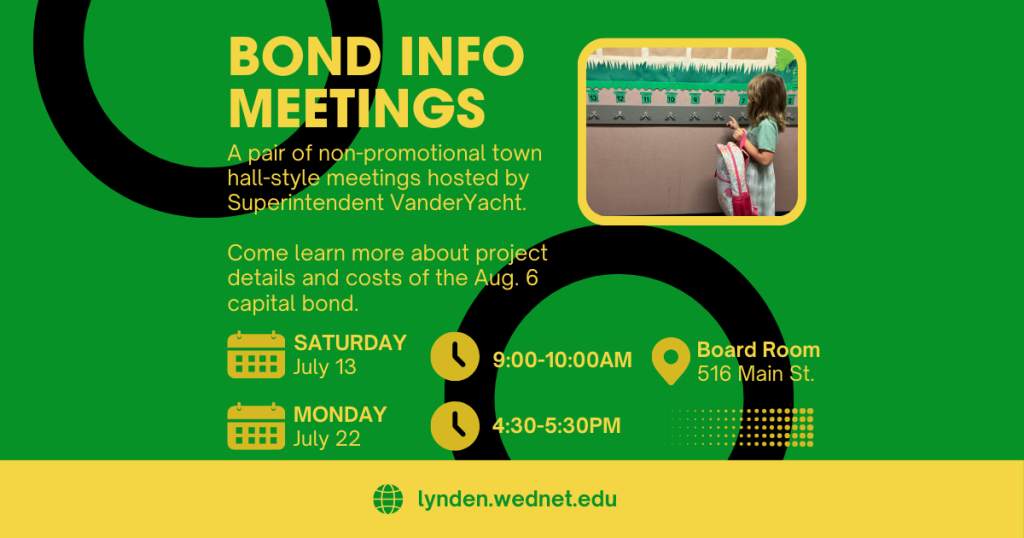 BOND INFO MEETINGS

A pair of non-promotional town hall-style meetings hosted by Superintendent VanderYacht.

Come learn more about project details and costs of the Aug. 6 capital bond.

SATURDAY
July 13

9:00-10:00AM

Board Room
516 Main St.

MONDAY
July 22

4:30-5:30PM

lynden.wednet.edu